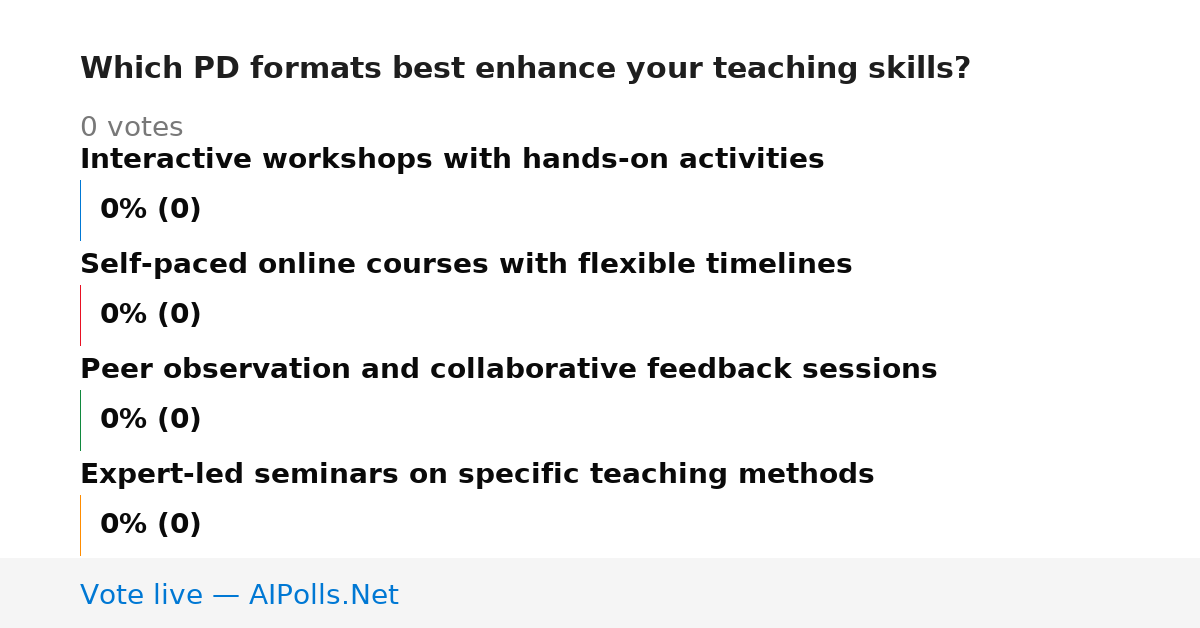 Which PD formats best enhance your teaching skills?

0 votes

Interactive workshops with hands-on activities

0% (0)

Self-paced online courses with flexible timelines

0% (0)

Peer observation and collaborative feedback sessions

0% (0)

Expert-led seminars on specific teaching methods

0% (0)

Vote live — AIPolls.Net